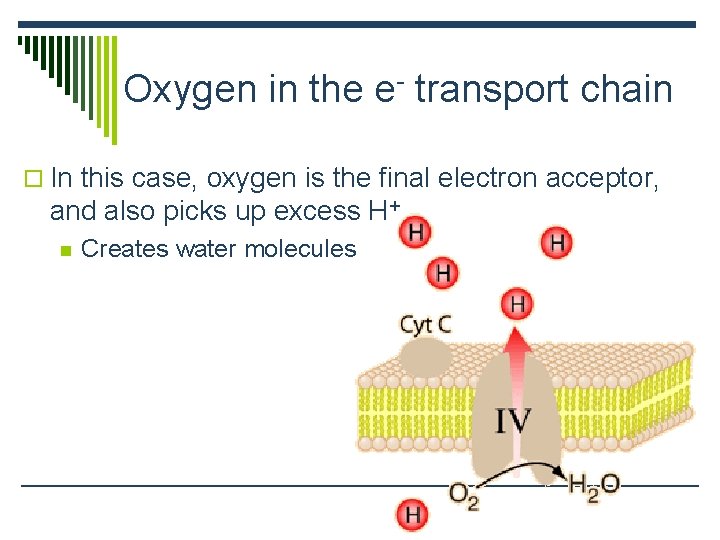 Oxygen in the $e^-$ transport chain

In this case, oxygen is the final electron acceptor, and also picks up excess $H^+$

Creates water molecules

H

H

H

H

Cyt C

IV

$O_2$

$H_2O$

H